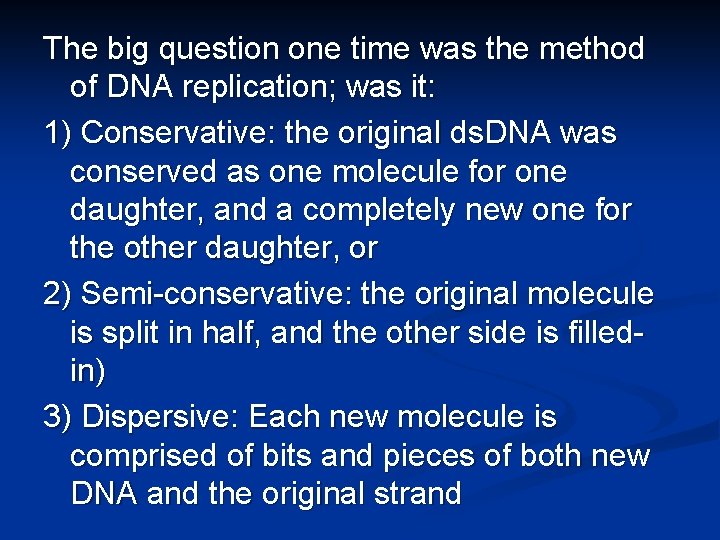 The big question one time was the method of DNA replication; was it:

1) Conservative: the original dsDNA was conserved as one molecule for one daughter, and a completely new one for the other daughter, or

2) Semi-conservative: the original molecule is split in half, and the other side is filled-in)

3) Dispersive: Each new molecule is comprised of bits and pieces of both new DNA and the original strand